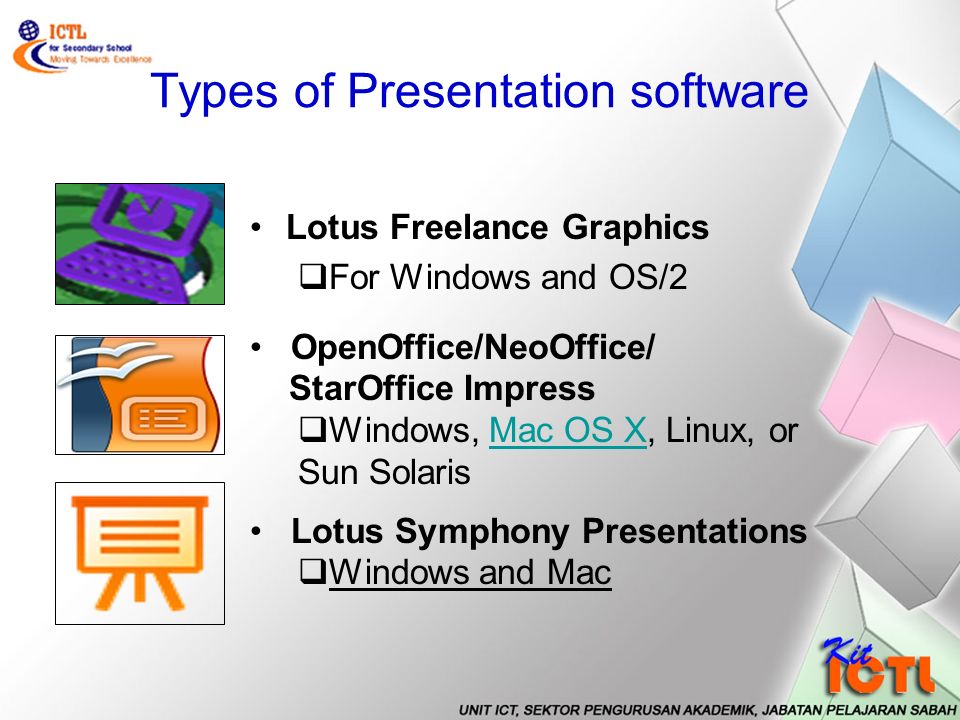 ICTL
for Secondary School
Moving Towards Excellence

Types of Presentation software

• Lotus Freelance Graphics
❑For Windows and OS/2

• OpenOffice/NeoOffice/ StarOffice Impress
❑Windows, Mac OS X, Linux, or Sun Solaris

• Lotus Symphony Presentations
❑Windows and Mac

Kit ICTL

UNIT ICT, SEKTOR PENGURUSAN AKADEMIK, JABATAN PELAJARAN SABAH